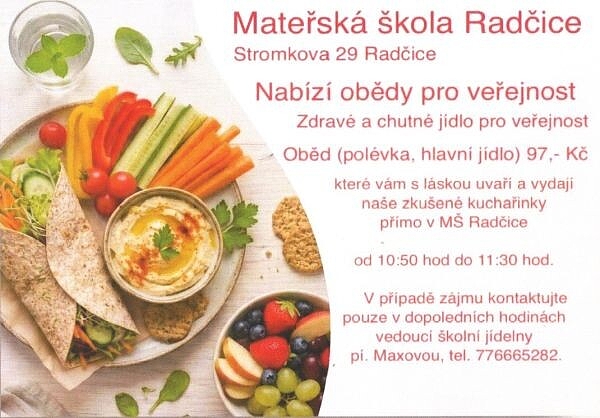 Mateřská škola Radčice
Stromkova 29 Radčice

Nabízí obědy pro veřejnost

Zdravé a chutné jídlo pro veřejnost

Oběd (polévka, hlavní jídlo) 97,- Kč

které vám s láskou uvaří a vydají naše zkušené kuchařinky přímo v MŠ Radčice

od 10:50 hod do 11:30 hod.

V případě zájmu kontaktujte pouze v dopoledních hodinách vedoucí školní jídelny pí. Maxovou, tel. 776665282.